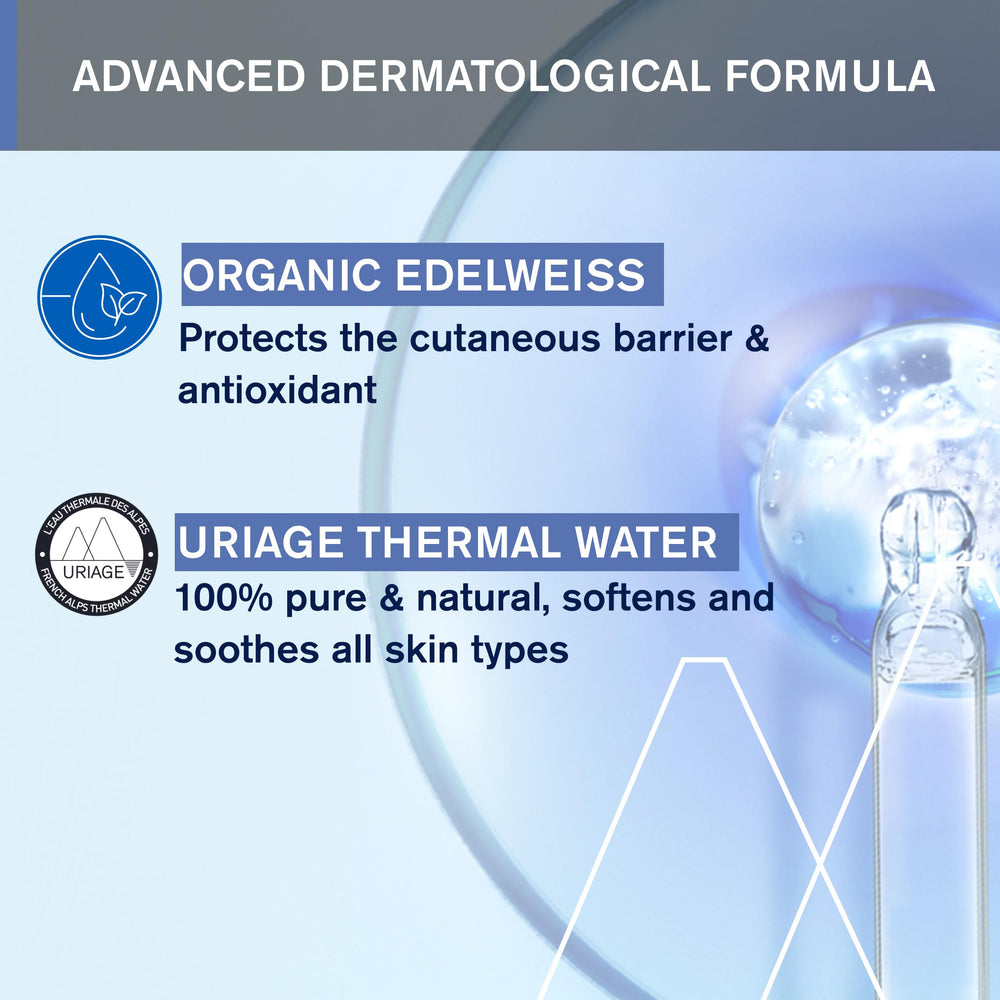 ADVANCED DERMATOLOGICAL FORMULA

ORGANIC EDELWEISS
Protects the cutaneous barrier & antioxidant

L'EAU THERMALE DES ALPES
URIAGE
FRENCH ALPS THERMAL WATER

URIAGE THERMAL WATER
100% pure & natural, softens and soothes all skin types